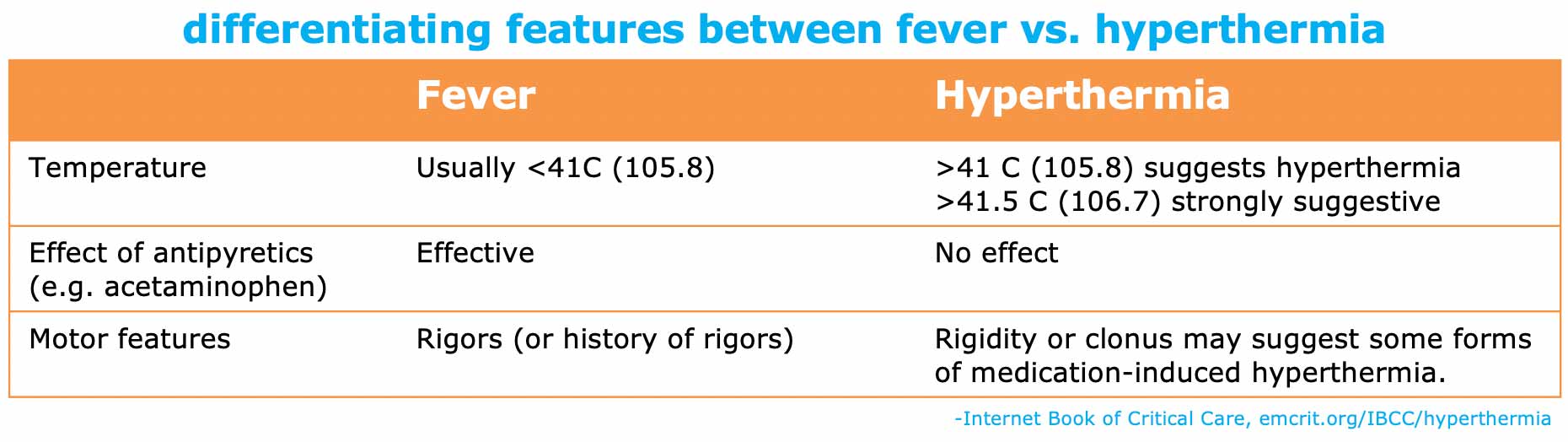 differentiating features between fever vs. hyperthermia

| | Fever | Hyperthermia |
|---|---|---|
| Temperature | Usually <41C (105.8) | >41 C (105.8) suggests hyperthermia >41.5 C (106.7) strongly suggestive |
| Effect of antipyretics (e.g. acetaminophen) | Effective | No effect |
| Motor features | Rigors (or history of rigors) | Rigidity or clonus may suggest some forms of medication-induced hyperthermia. |

-Internet Book of Critical Care, emcrit.org/IBCC/hyperthermia